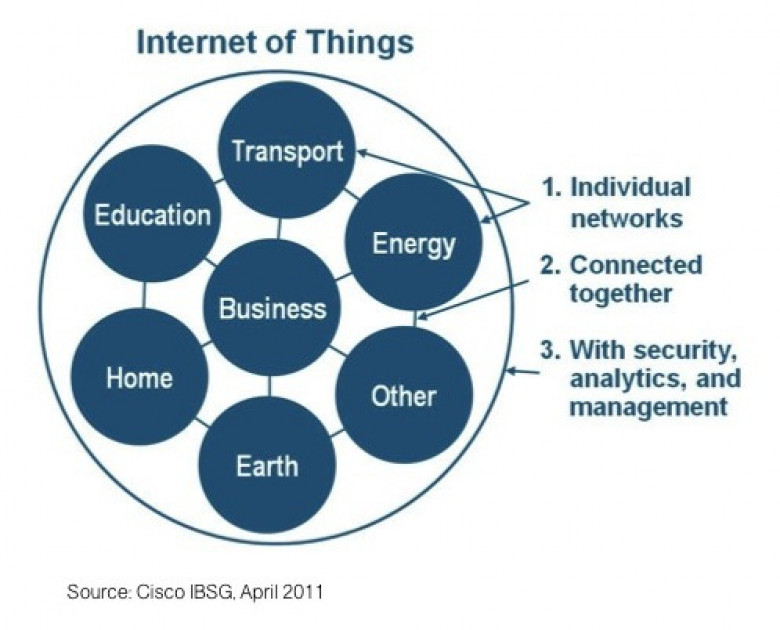 Internet of Things

Transport

Education

Energy

Business

Home

Other

Earth

1. Individual networks

2. Connected together

3. With security, analytics, and management

Source: Cisco IBSG, April 2011